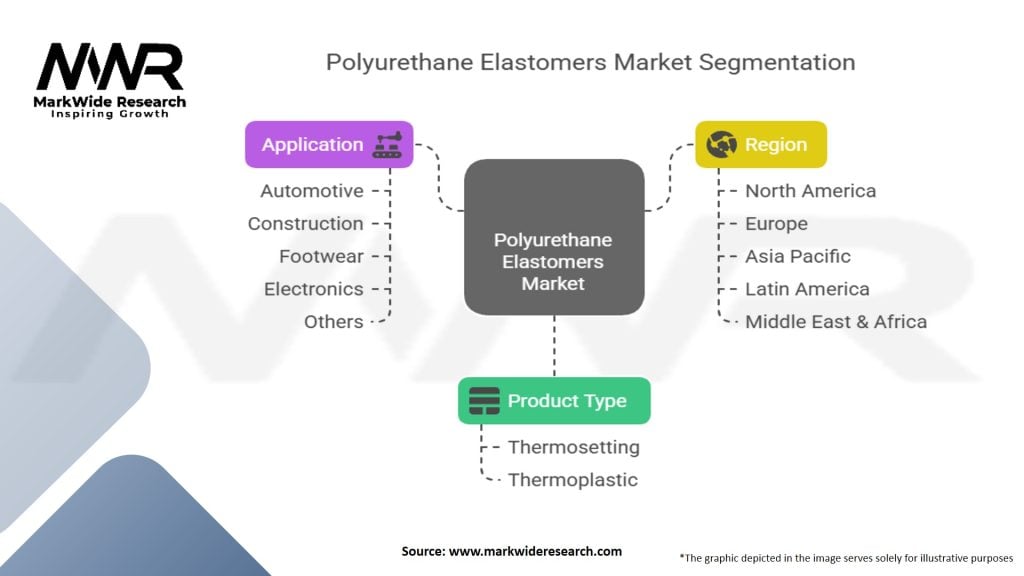 MWR
MarkWide Research
Inspiring Growth

Polyurethane Elastomers Market Segmentation

Application
Automotive
Construction
Footwear
Electronics
Others

Polyurethane Elastomers Market

Region
North America
Europe
Asia Pacific
Latin America
Middle East & Africa

Product Type
Thermosetting
Thermoplastic

Source: www.markwideresearch.com

*The graphic depicted in the image serves solely for illustrative purposes